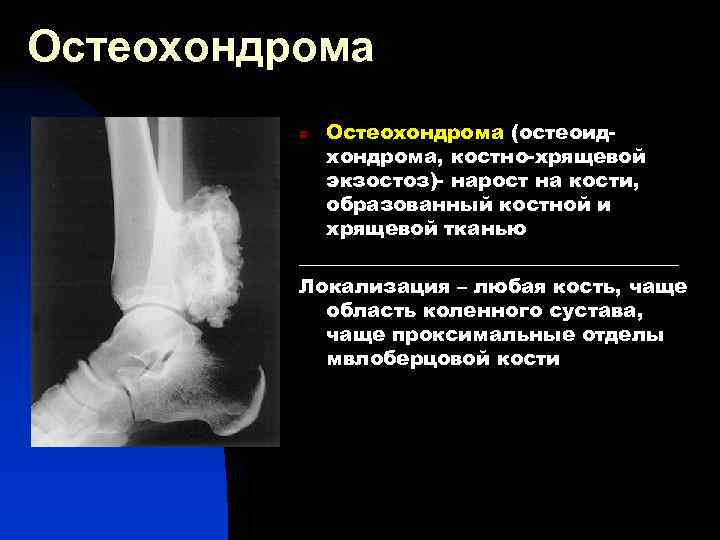 Остеохондрома

Остеохондрома (остеоид-хондрома, костно-хрящевой экзостоз)- нарост на кости, образованный костной и хрящевой тканью

Локализация – любая кость, чаще область коленного сустава, чаще проксимальные отделы мвлоберцовой кости